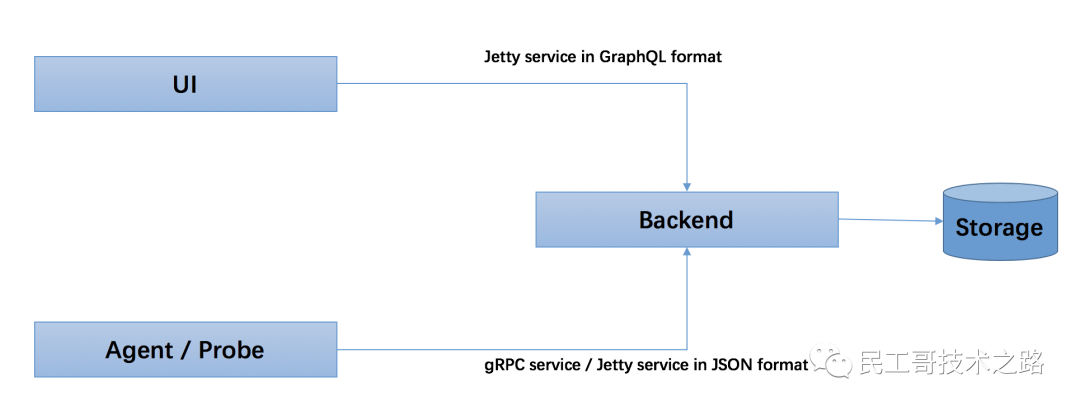 Jetty service in GraphQL format

UI

Backend

Storage

Agent / Probe

gRPC service / Jetty service in JSON format

民工哥技术之路